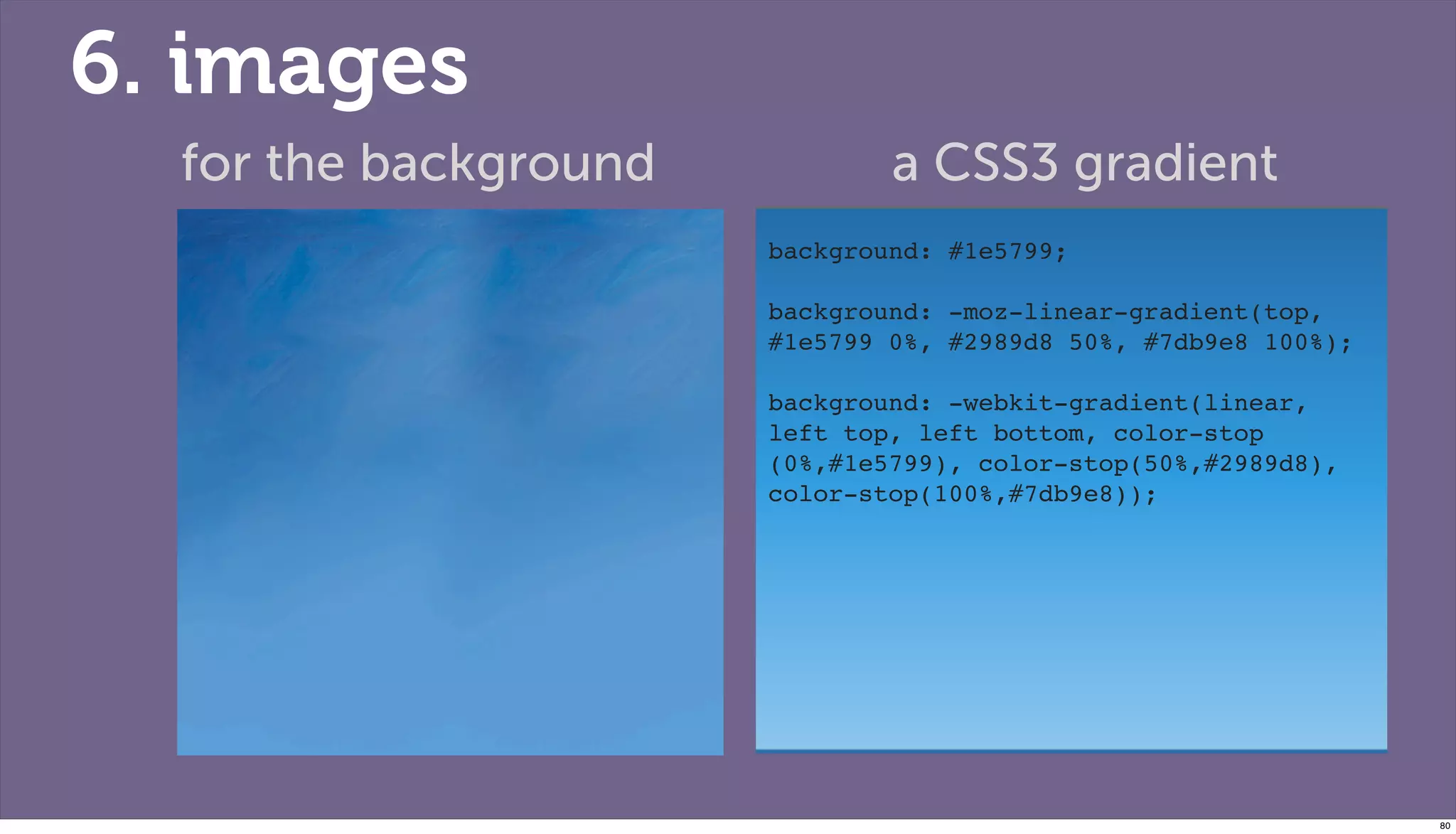 6. images

for the background

a CSS3 gradient

background: #1e5799;

background: -moz-linear-gradient(top, #1e5799 0%, #2989d8 50%, #7db9e8 100%);

background: -webkit-gradient(linear, left top, left bottom, color-stop (0%,#1e5799), color-stop(50%,#2989d8), color-stop(100%,#7db9e8));

80